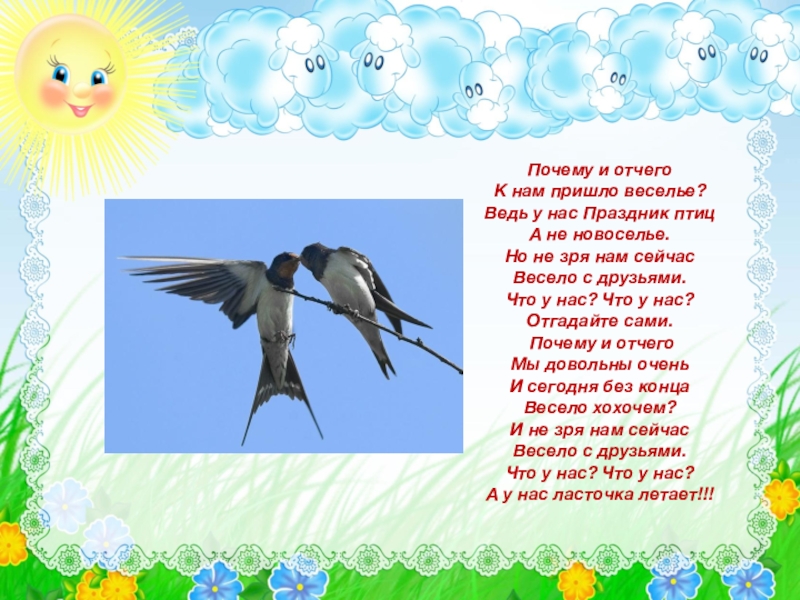 Почему и отчего
К нам пришло веселье?
Ведь у нас Праздник птиц
А не новоселье.
Но не зря нам сейчас
Весело с друзьями.
Что у нас? Что у нас?
Отгадайте сами.
Почему и отчего
Мы довольны очень
И сегодня без конца
Весело хохочем?
И не зря нам сейчас
Весело с друзьями.
Что у нас? Что у нас?
А у нас ласточка летает!!!